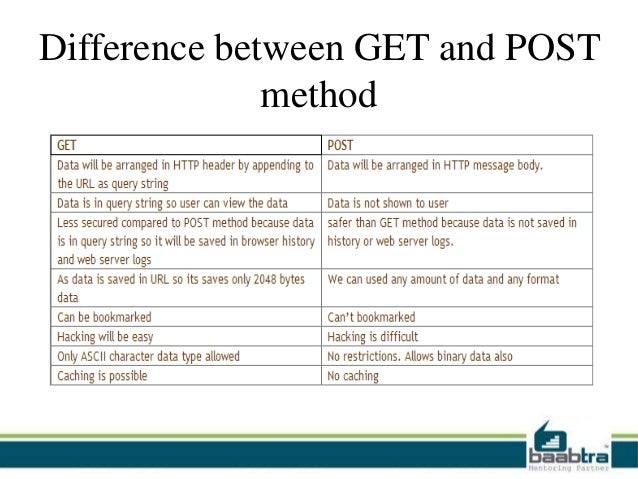 Difference between GET and POST method

| GET | POST |
|---|---|
| Data will be arranged in HTTP header by appending to the URL as query string | Data will be arranged in HTTP message body. |
| Data is in query string so user can view the data | Data is not shown to user |
| Less secured compared to POST method because data is in query string so it will be saved in browser history and web server logs | safer than GET method because data is not saved in history or web server logs. |
| As data is saved in URL so its saves only 2048 bytes data | We can used any amount of data and any format |
| Can be bookmarked | Can't bookmarked |
| Hacking will be easy | Hacking is difficult |
| Only ASCII character data type allowed | No restrictions. Allows binary data also |
| Caching is possible | No caching |

baabtra™
Mentoring Partner